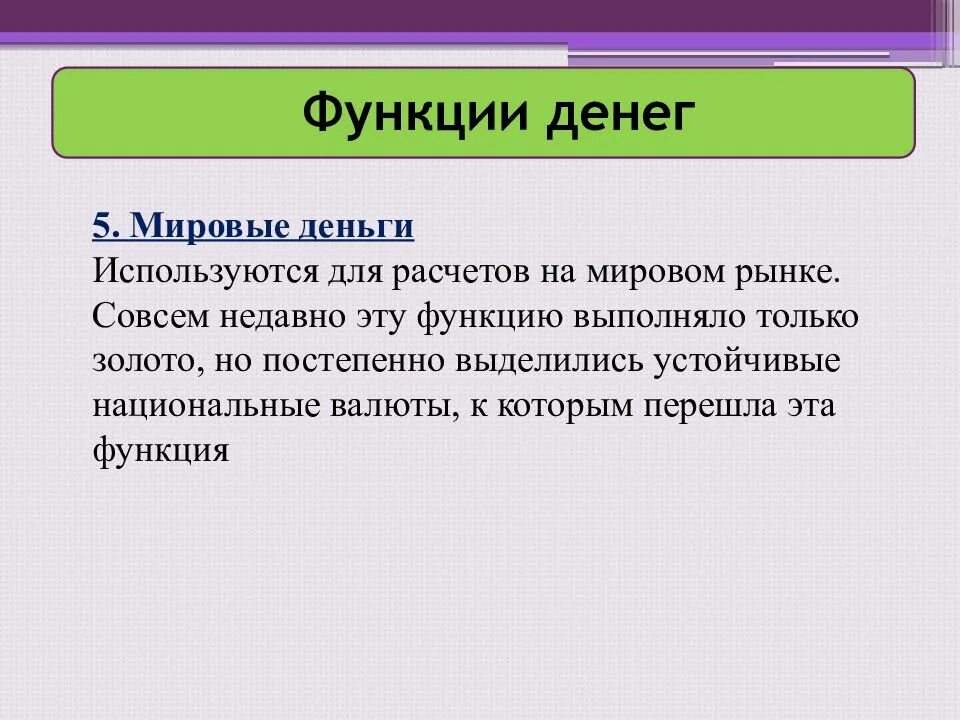 Функции денег

5. Мировые деньги
Используются для расчетов на мировом рынке. Совсем недавно эту функцию выполняло только золото, но постепенно выделились устойчивые национальные валюты, к которым перешла эта функция